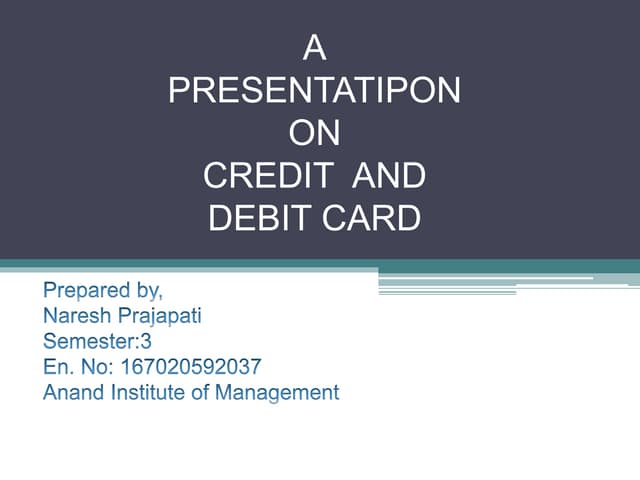 A
PRESENTATIPON
ON
CREDIT AND
DEBIT CARD

Prepared by,
Naresh Prajapati
Semester:3
En. No: 167020592037
Anand Institute of Management